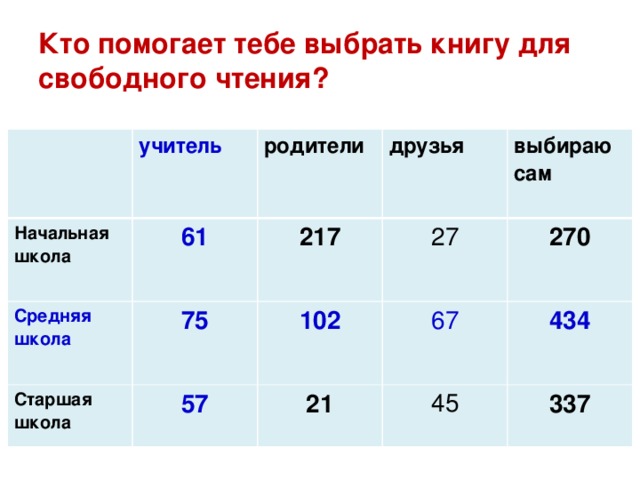 Кто помогает тебе выбрать книгу для свободного чтения?

| | учитель | родители | друзья | выбираю сам |
|---|---|---|---|---|
| Начальная школа | 61 | 217 | 27 | 270 |
| Средняя школа | 75 | 102 | 67 | 434 |
| Старшая школа | 57 | 21 | 45 | 337 |